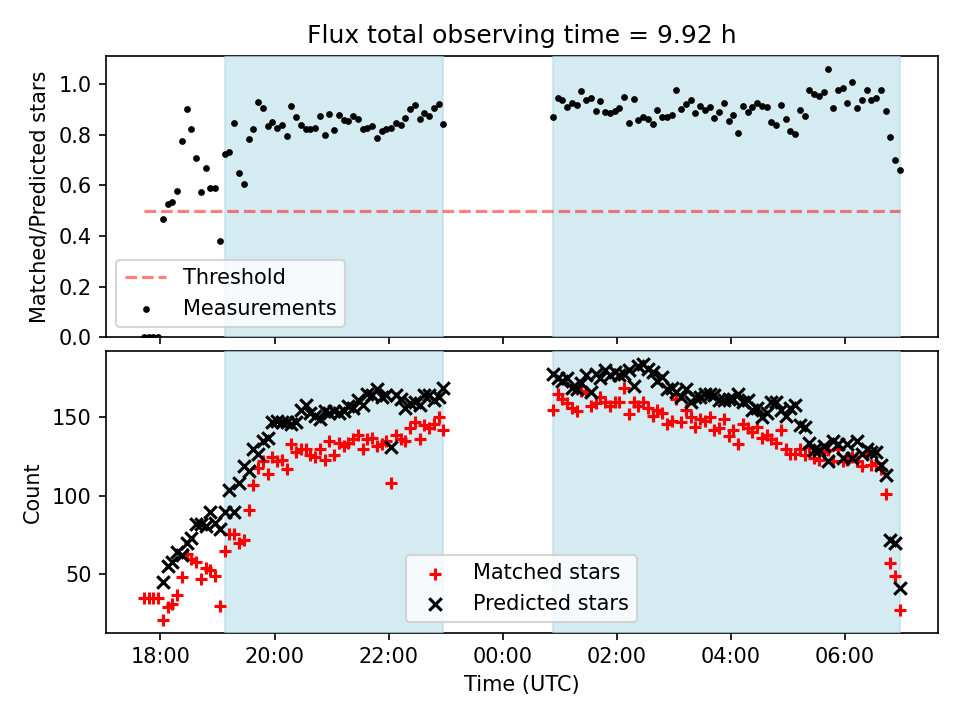 Flux total observing time = 9.92 h

Matched/Predicted stars

1.0
0.8
0.6
0.4
0.2
0.0

Threshold
Measurements

Count

150
100
50

Matched stars
Predicted stars

18:00
20:00
22:00
00:00
02:00
04:00
06:00

Time (UTC)